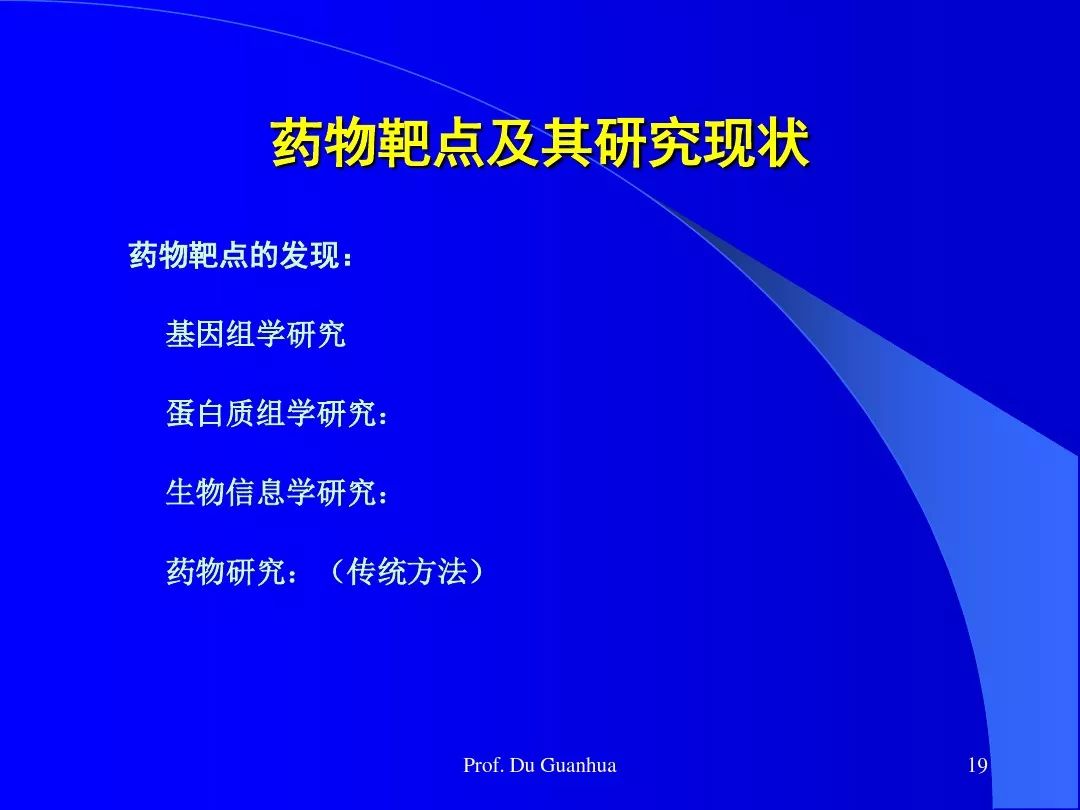 药物靶点及其研究现状

药物靶点的发现：

基因组学研究

蛋白质组学研究：

生物信息学研究：

药物研究：（传统方法）

Prof. Du Guanhua

19